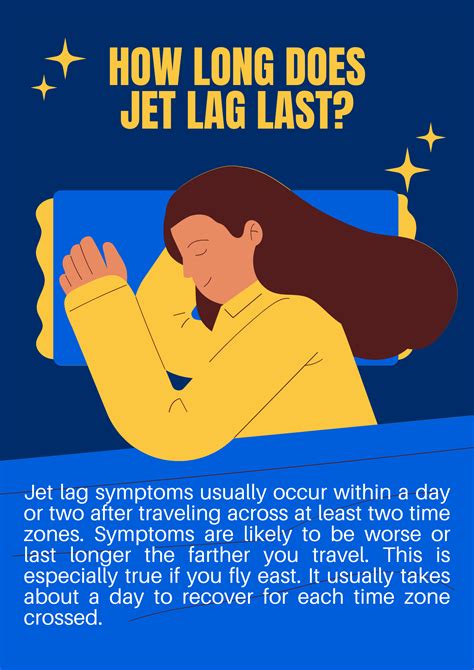 HOW LONG DOES JET LAG LAST?

Jet lag symptoms usually occur within a day or two after traveling across at least two time zones. Symptoms are likely to be worse or last longer the farther you travel. This is especially true if you fly east. It usually takes about a day to recover for each time zone crossed.